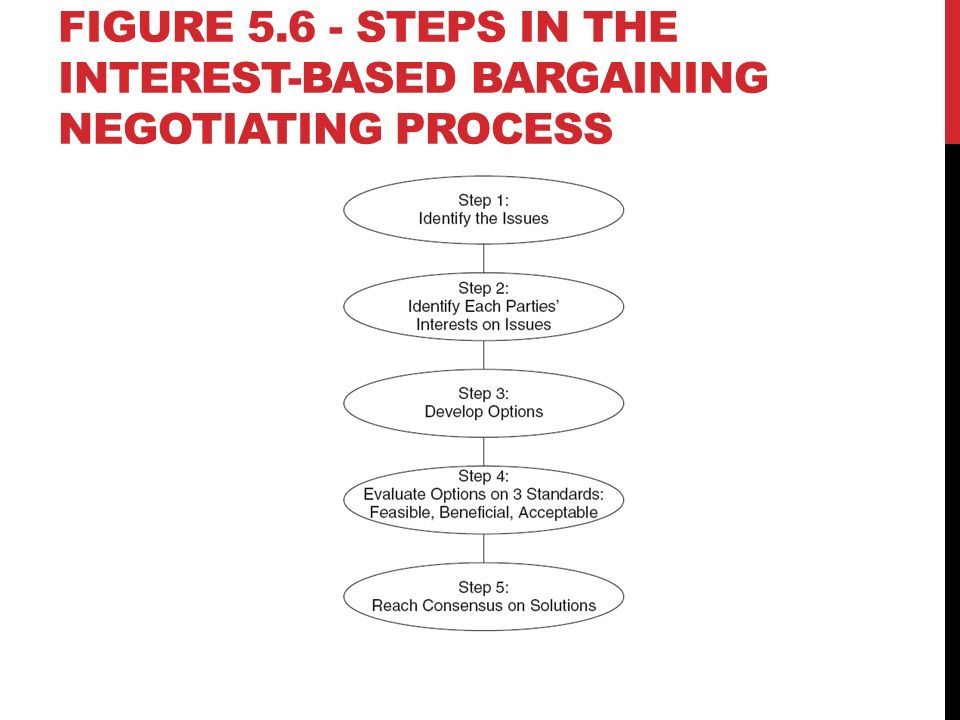 FIGURE 5.6 - STEPS IN THE INTEREST-BASED BARGAINING NEGOTIATING PROCESS

Step 1:
Identify the Issues

Step 2:
Identify Each Parties' Interests on Issues

Step 3:
Develop Options

Step 4:
Evaluate Options on 3 Standards: Feasible, Beneficial, Acceptable

Step 5:
Reach Consensus on Solutions